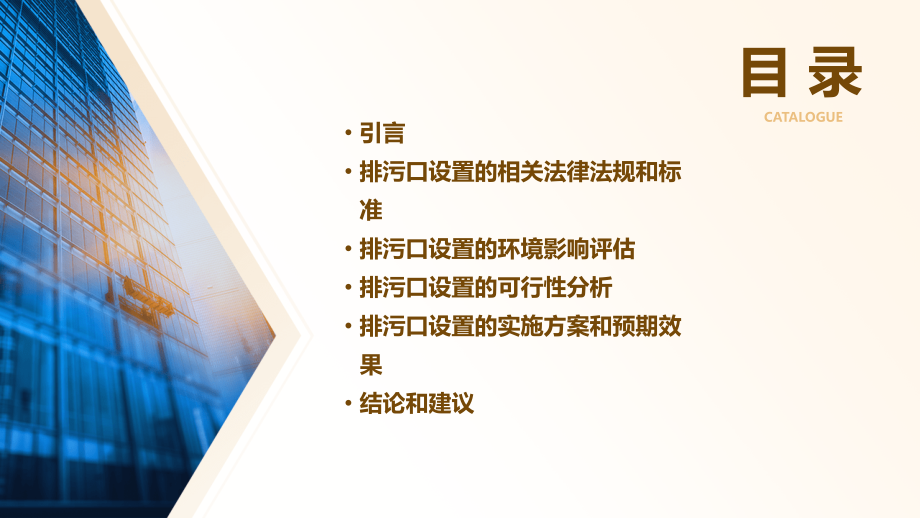 目录
CATALOGUE

• 引言
• 排污口设置的相关法律法规和标准
• 排污口设置的环境影响评估
• 排污口设置的可行性分析
• 排污口设置的实施方案和预期效果
• 结论和建议